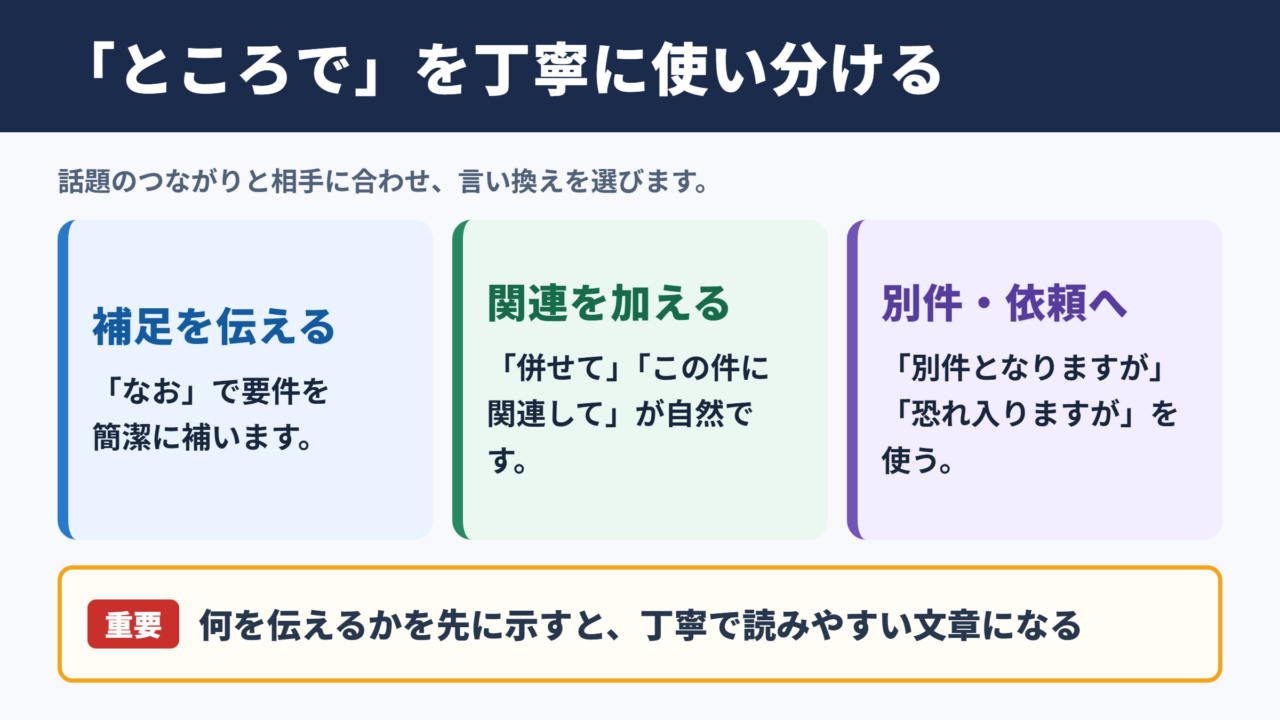 「ところで」を丁寧に使い分ける

話題のつながりと相手に合わせ、言い換えを選びます。

補足を伝える

「なお」で要件を簡潔に補います。

関連を加える

「併せて」「この件に関連して」が自然です。

別件・依頼へ

「別件となりますが」「恐れ入りますが」を使う。

重要 何を伝えるかを先に示すと、丁寧で読みやすい文章になる